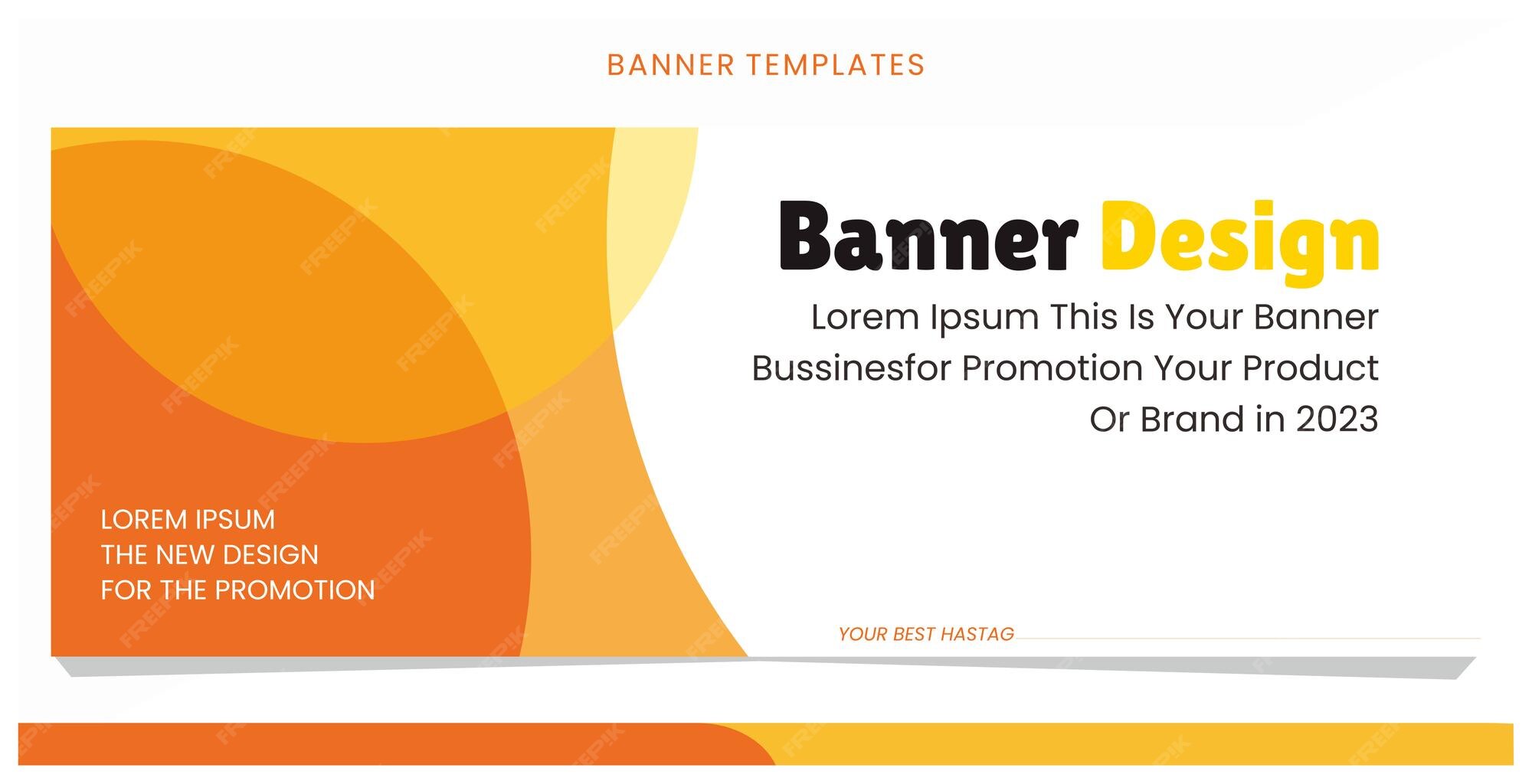 BANNER TEMPLATES

Banner Design

Lorem Ipsum This Is Your Banner Bussinesfor Promotion Your Product Or Brand in 2023

LOREM IPSUM
THE NEW DESIGN
FOR THE PROMOTION

YOUR BEST HASTAG

FREEPIK